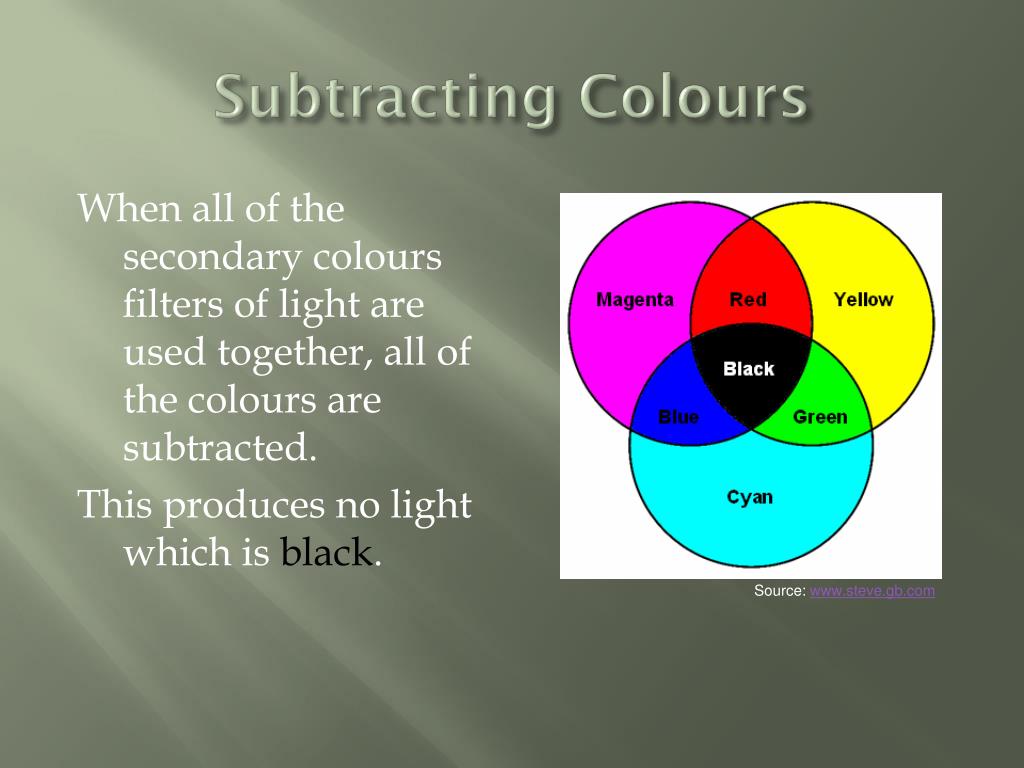 Subtracting Colours

When all of the secondary colours filters of light are used together, all of the colours are subtracted.

This produces no light which is black.

Magenta
Red
Yellow
Black
Blue
Green
Cyan

Source: www.steve.gb.com